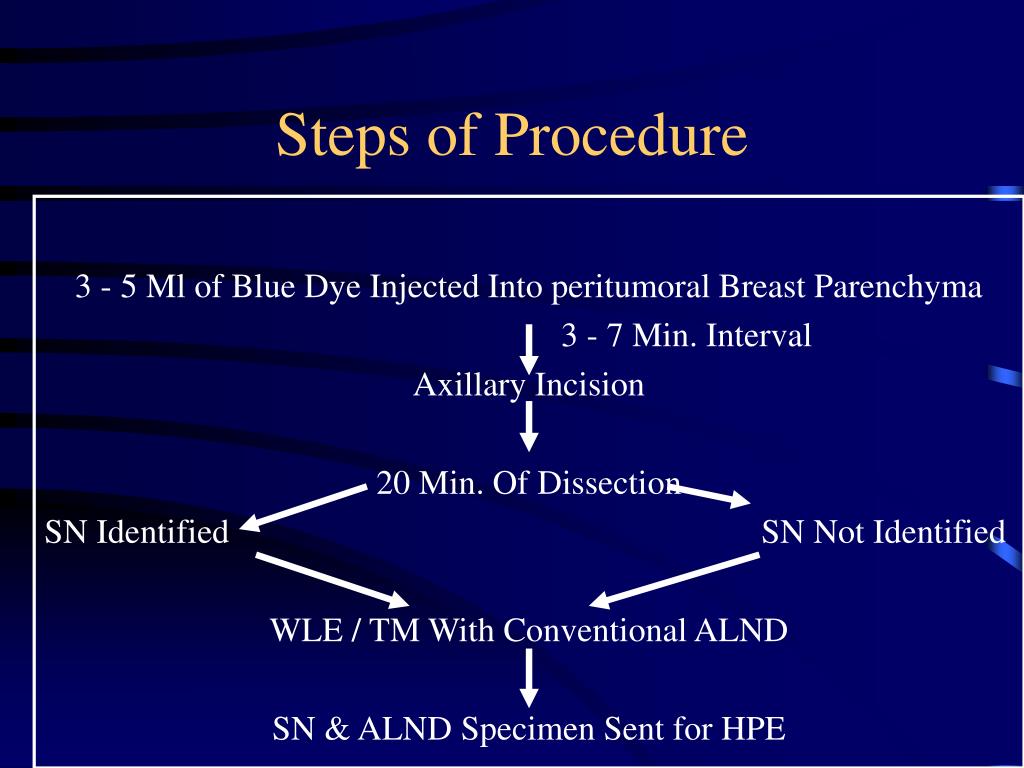 Steps of Procedure

3 - 5 Ml of Blue Dye Injected Into peritumoral Breast Parenchyma

3 - 7 Min. Interval

Axillary Incision

20 Min. Of Dissection

SN Identified

SN Not Identified

WLE / TM With Conventional ALND

SN & ALND Specimen Sent for HPE